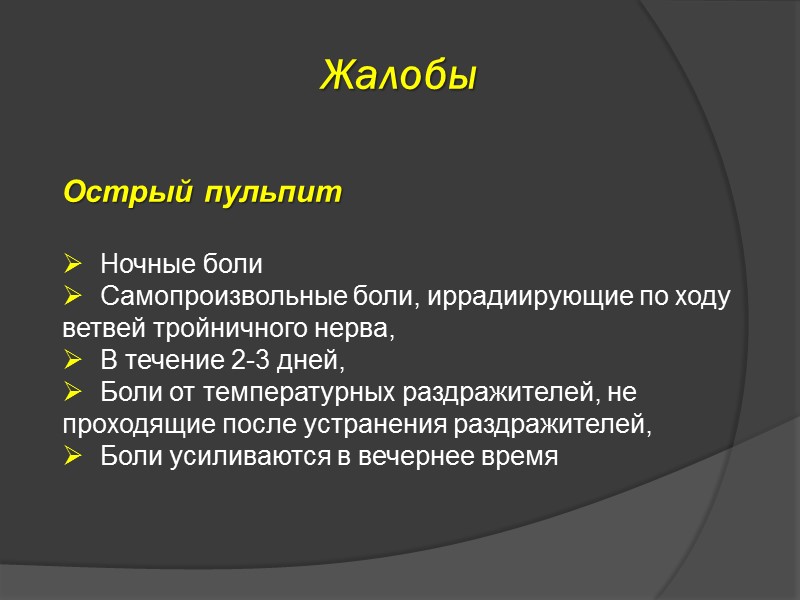 Жалобы

Острый пульпит

➢ Ночные боли
➢ Самопроизвольные боли, иррадиирующие по ходу ветвей тройничного нерва,
➢ В течение 2-3 дней,
➢ Боли от температурных раздражителей, не проходящие после устранения раздражителей,
➢ Боли усиливаются в вечернее время